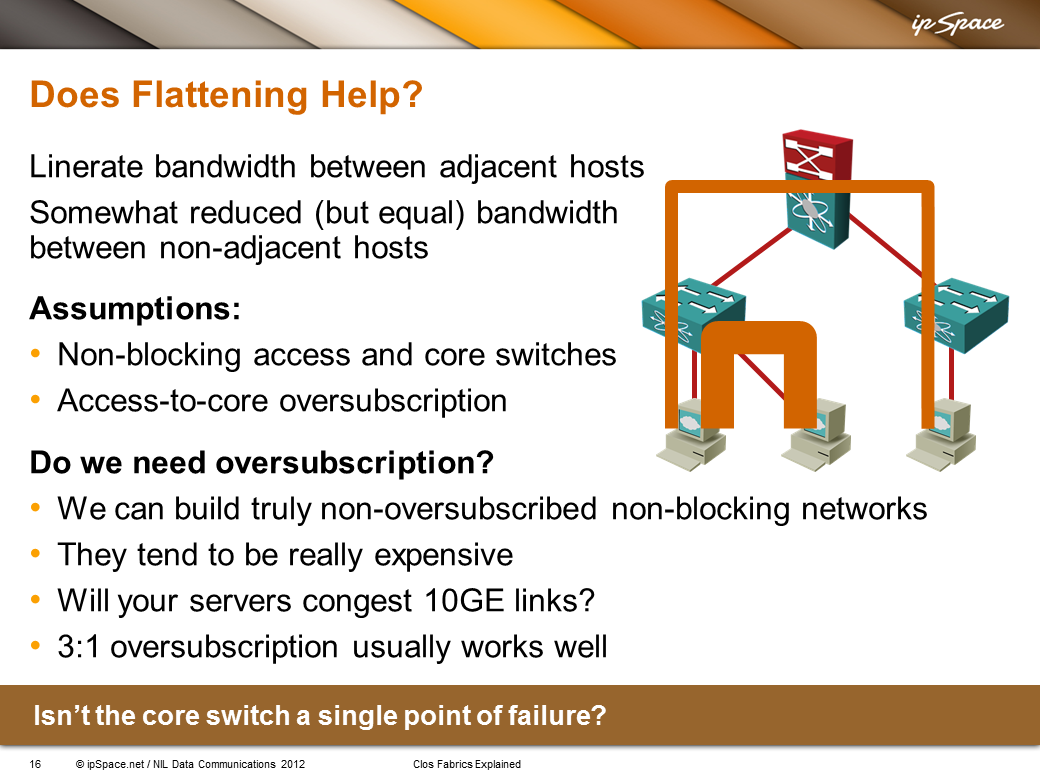 ipSpace

Does Flattening Help?

Linerate bandwidth between adjacent hosts

Somewhat reduced (but equal) bandwidth between non-adjacent hosts

Assumptions:

• Non-blocking access and core switches
• Access-to-core oversubscription

Do we need oversubscription?

• We can build truly non-oversubscribed non-blocking networks
• They tend to be really expensive
• Will your servers congest 10GE links?
• 3:1 oversubscription usually works well

Isn't the core switch a single point of failure?

16 © ipSpace.net / NIL Data Communications 2012 Clos Fabrics Explained